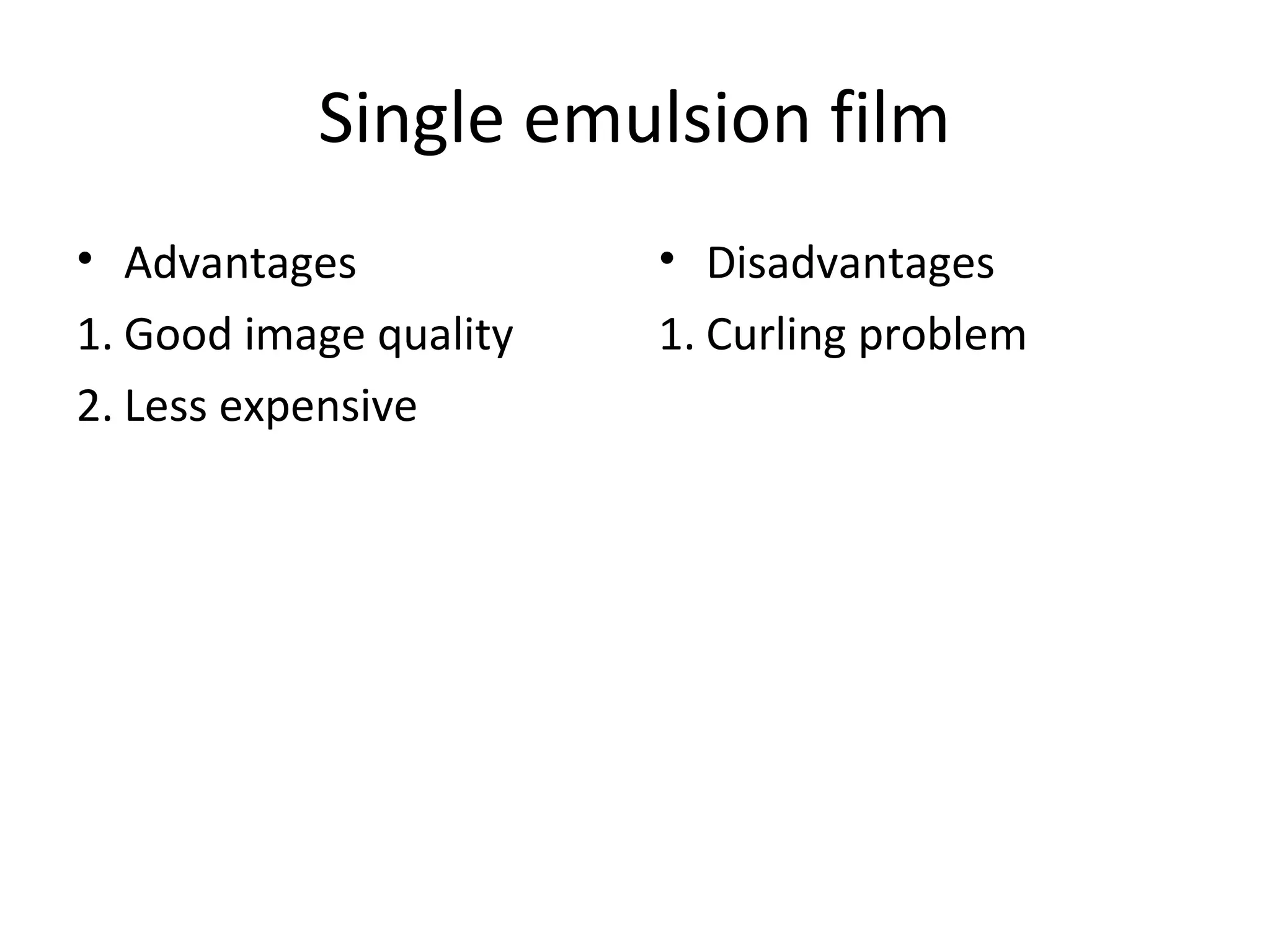 Single emulsion film

• Advantages
1. Good image quality
2. Less expensive

• Disadvantages
1. Curling problem